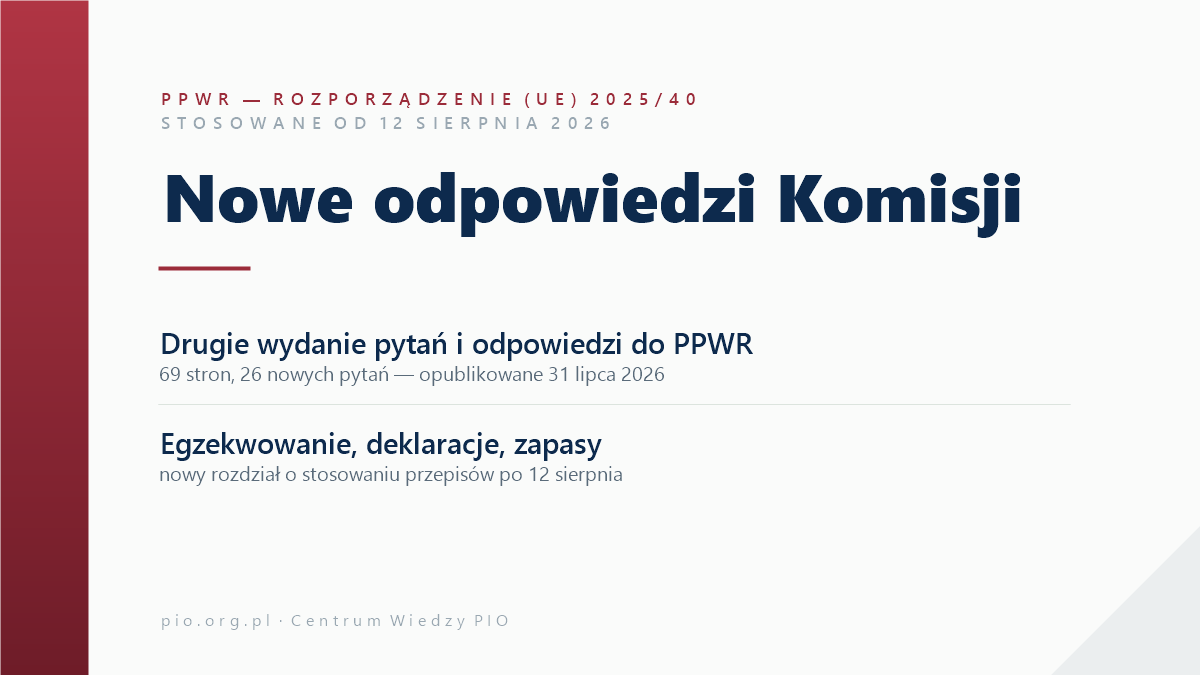 PPWR — ROZPORZĄDZENIE (UE) 2025/40
STOSOWANE OD 12 SIERPNIA 2026

Nowe odpowiedzi Komisji

Drugie wydanie pytań i odpowiedzi do PPWR
69 stron, 26 nowych pytań — opublikowane 31 lipca 2026

Egzekwowanie, deklaracje, zapasy
nowy rozdział o stosowaniu przepisów po 12 sierpnia

pio.org.pl · Centrum Wiedzy PIO